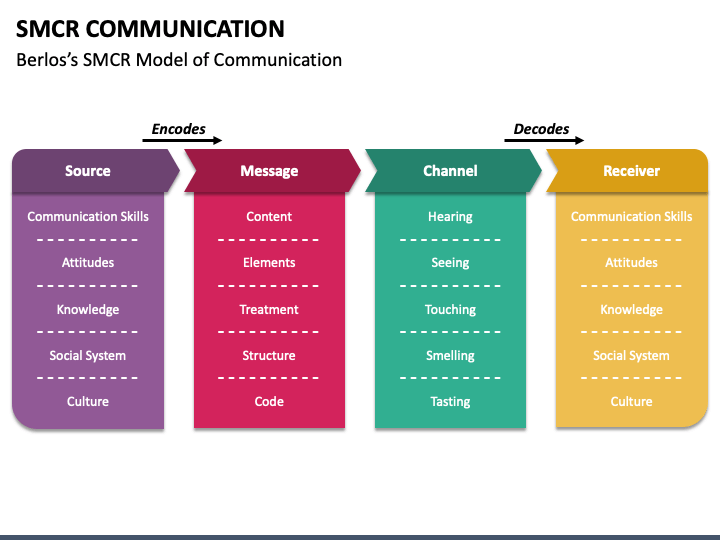 SMCR COMMUNICATION

Berlos's SMCR Model of Communication

Encodes

Decodes

Source

Communication Skills

Attitudes

Knowledge

Social System

Culture

Message

Content

Elements

Treatment

Structure

Code

Channel

Hearing

Seeing

Touching

Smelling

Tasting

Receiver

Communication Skills

Attitudes

Knowledge

Social System

Culture